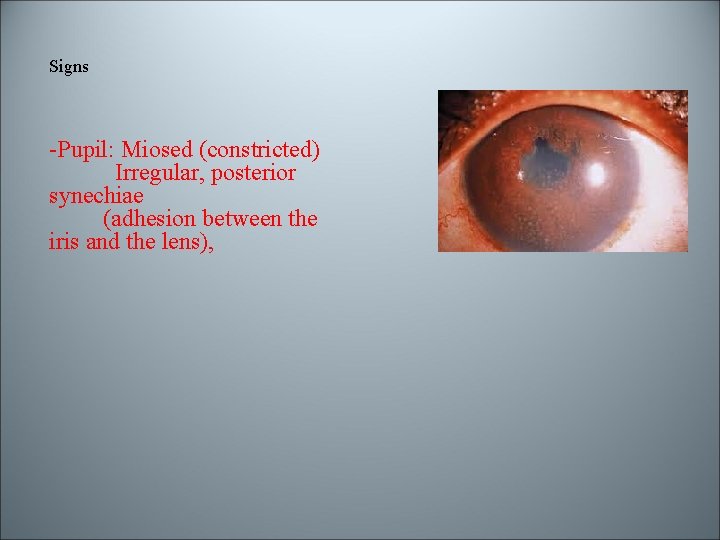 Signs

-Pupil: Miosed (constricted)
Irregular, posterior synechiae
(adhesion between the iris and the lens),